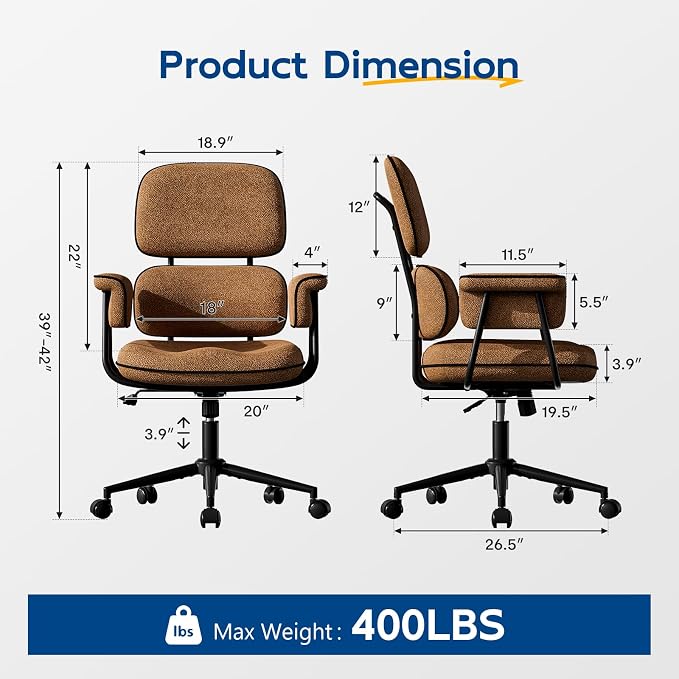 Product Dimension

18.9″
22″
39″-42″
4″
18″
20″
3.9″

12″
11.5″
9″
5.5″
3.9″
19.5″
26.5″

lbs Max Weight : 400LBS